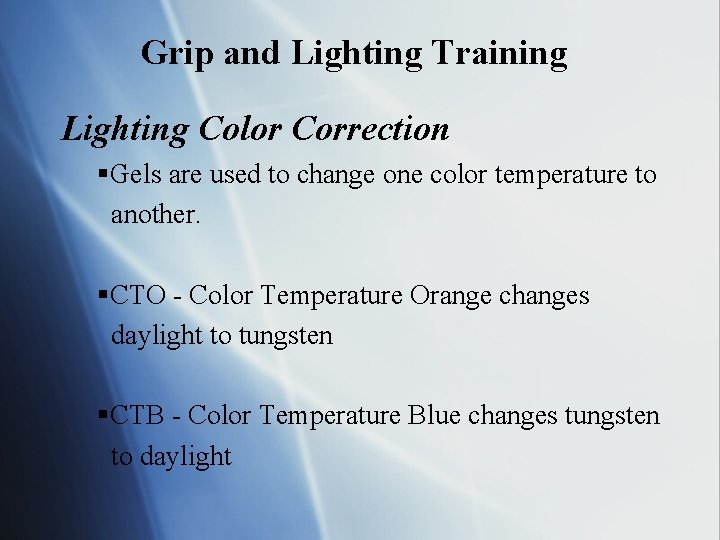 Grip and Lighting Training

Lighting Color Correction

▪Gels are used to change one color temperature to another.

▪CTO - Color Temperature Orange changes daylight to tungsten

▪CTB - Color Temperature Blue changes tungsten to daylight